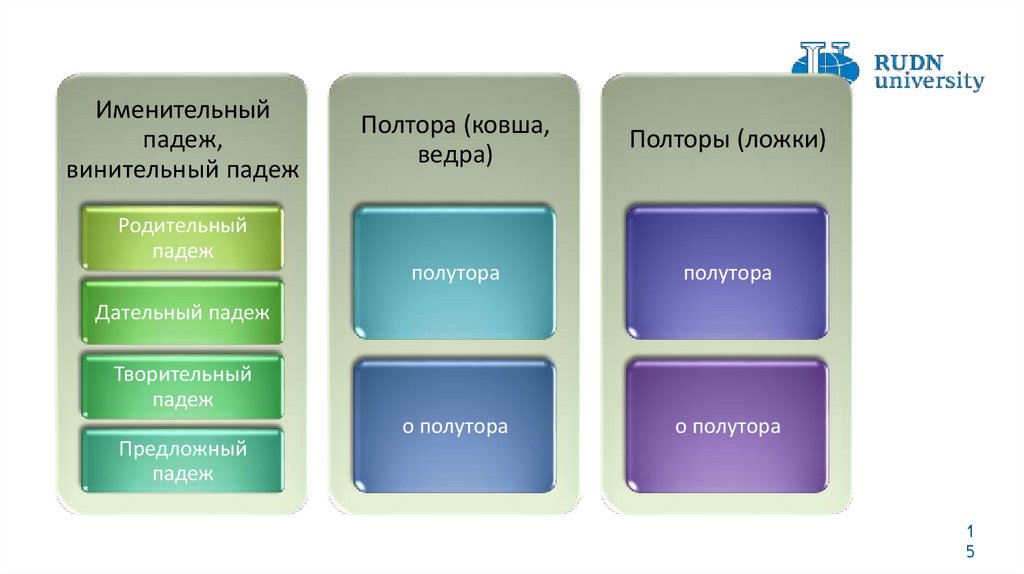 RUDN university

Именительный падеж, винительный падеж

Родительный падеж

Дательный падеж

Творительный падеж

Предложный падеж

Полтора (ковша, ведра)

полутора

о полутора

Полторы (ложки)

полутора

о полутора

15